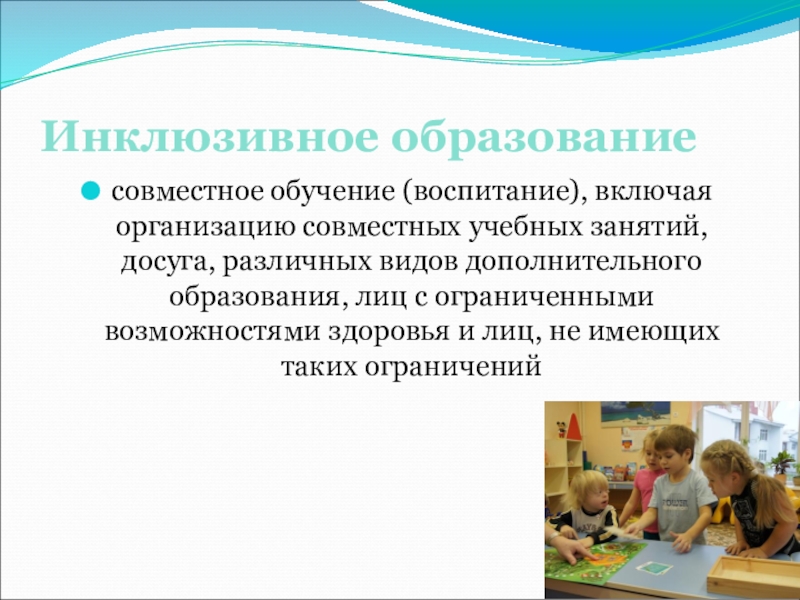 Инклюзивное образование

совместное обучение (воспитание), включая организацию совместных учебных занятий, досуга, различных видов дополнительного образования, лиц с ограниченными возможностями здоровья и лиц, не имеющих таких ограничений